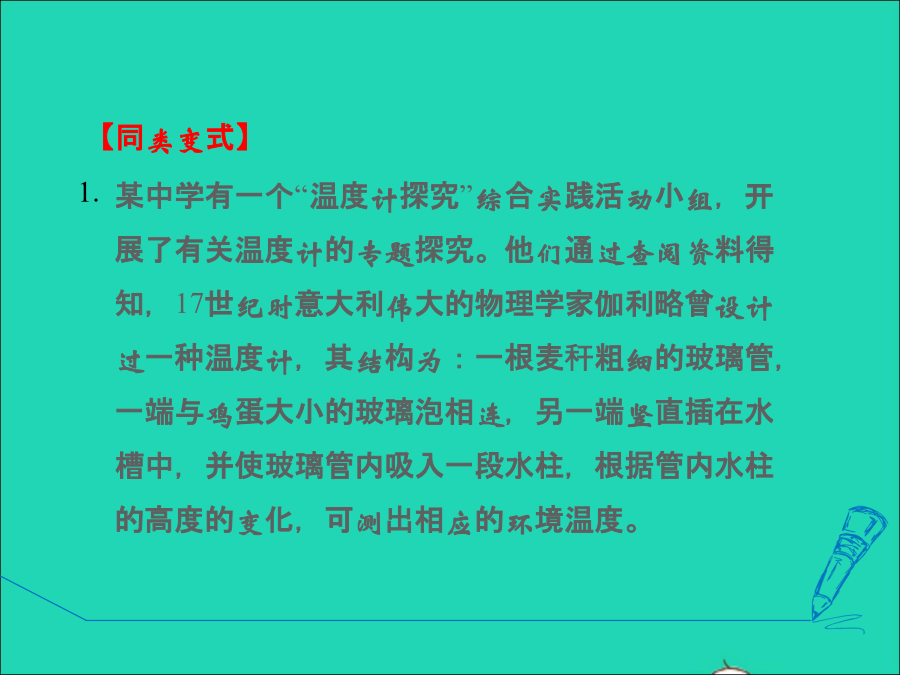 【同类变式】

1. 某中学有一个“温度计探究”综合实践活动小组，开展了有关温度计的专题探究。他们通过查阅资料得知，17世纪时意大利伟大的物理学家伽利略曾设计过一种温度计，其结构为：一根麦秆粗细的玻璃管，一端与鸡蛋大小的玻璃泡相连，另一端竖直插在水槽中，并使玻璃管内吸入一段水柱，根据管内水柱的高度的变化，可测出相应的环境温度。